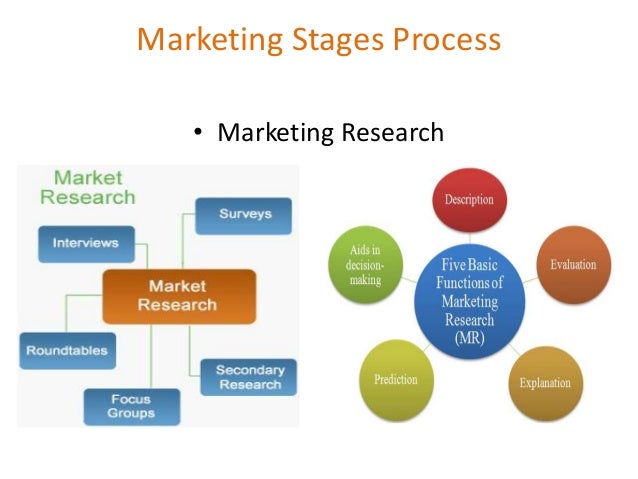 Marketing Stages Process

• Marketing Research

Market Research

Surveys

Interviews

Market Research

Roundtables

Secondary Research

Focus Groups

Description

Aids in decision-making

Five Basic Functions of Marketing Research (MR)

Evaluation

Prediction

Explanation